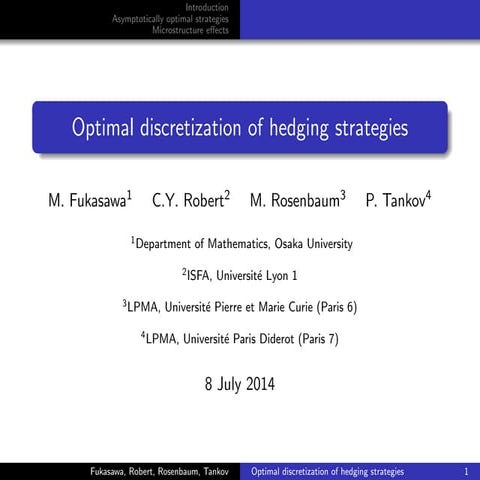 Introduction
Asymptotically optimal strategies
Microstructure effects

Optimal discretization of hedging strategies

M. Fukasawa$^1$ C.Y. Robert$^2$ M. Rosenbaum$^3$ P. Tankov$^4$

$^1$Department of Mathematics, Osaka University

$^2$ISFA, Université Lyon 1

$^3$LPMA, Université Pierre et Marie Curie (Paris 6)

$^4$LPMA, Université Paris Diderot (Paris 7)

8 July 2014

Fukasawa, Robert, Rosenbaum, Tankov Optimal discretization of hedging strategies 1